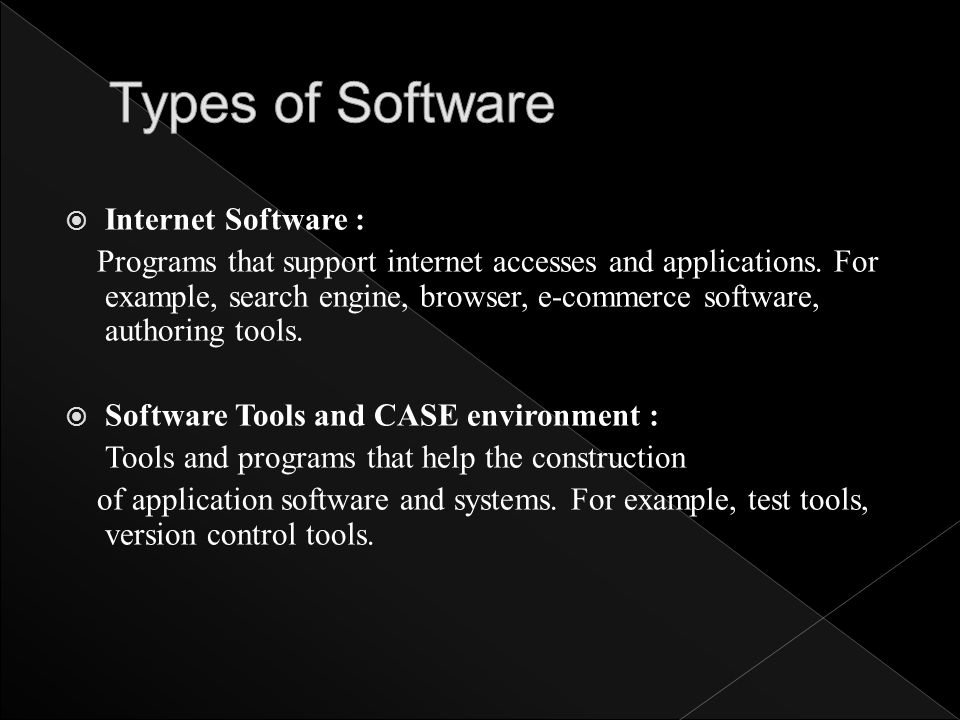 Types of Software

Internet Software :

Programs that support internet accesses and applications. For example, search engine, browser, e-commerce software, authoring tools.

Software Tools and CASE environment :

Tools and programs that help the construction of application software and systems. For example, test tools, version control tools.